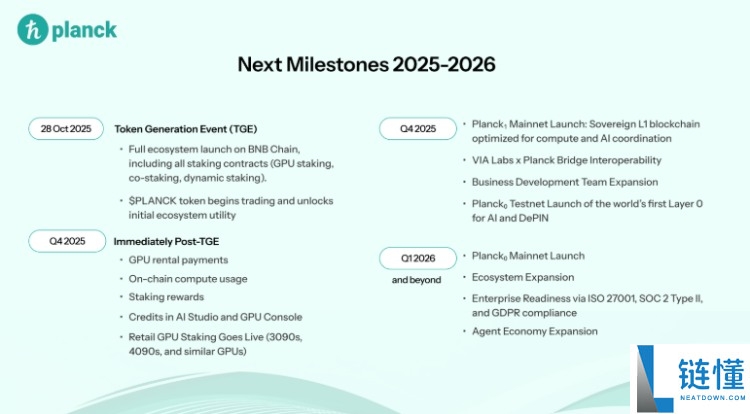 planck

Next Milestones 2025-2026

28 Oct 2025

Token Generation Event (TGE)

• Full ecosystem launch on BNB Chain, including all staking contracts (GPU staking, co-staking, dynamic staking).

• $PLANCK token begins trading and unlocks initial ecosystem utility

Q4 2025

Immediately Post-TGE

• GPU rental payments

• On-chain compute usage

• Staking rewards

• Credits in AI Studio and GPU Console

• Retail GPU Staking Goes Live (3090s, 4090s, and similar GPUs)

Q4 2025

• Planck$_1$ Mainnet Launch: Sovereign L1 blockchain optimized for compute and AI coordination

• VIA Labs x Planck Bridge Interoperability

• Business Development Team Expansion

• Planck$_0$ Testnet Launch of the world's first Layer 0 for AI and DePIN

Q1 2026

and beyond

• Planck$_0$ Mainnet Launch

• Ecosystem Expansion

• Enterprise Readiness via ISO 27001, SOC 2 Type II, and GDPR compliance

• Agent Economy Expansion

链懂
NEATDOWN.COM